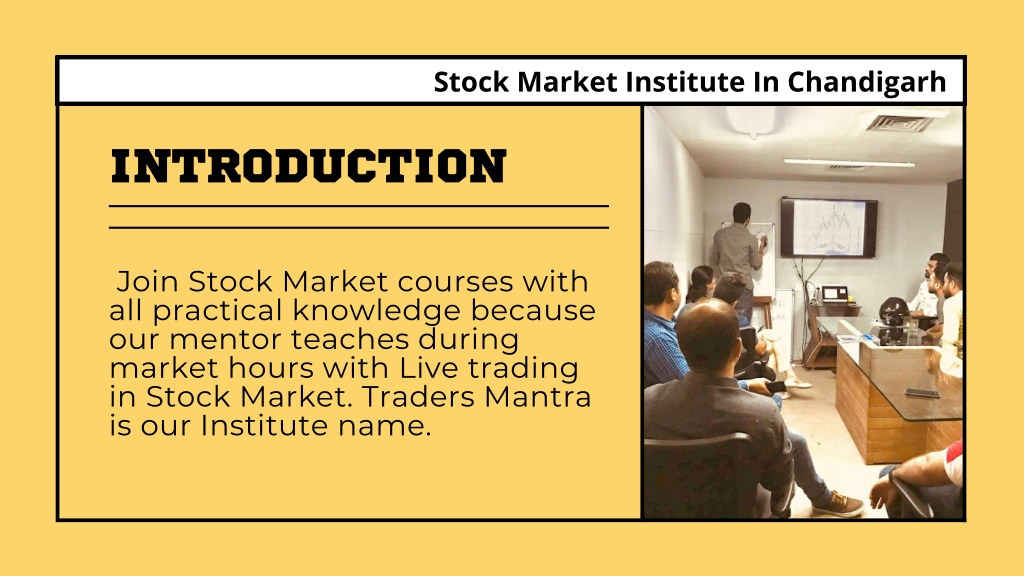 Stock Market Institute In Chandigarh

INTRODUCTION

Join Stock Market courses with all practical knowledge because our mentor teaches during market hours with Live trading in Stock Market. Traders Mantra is our Institute name.